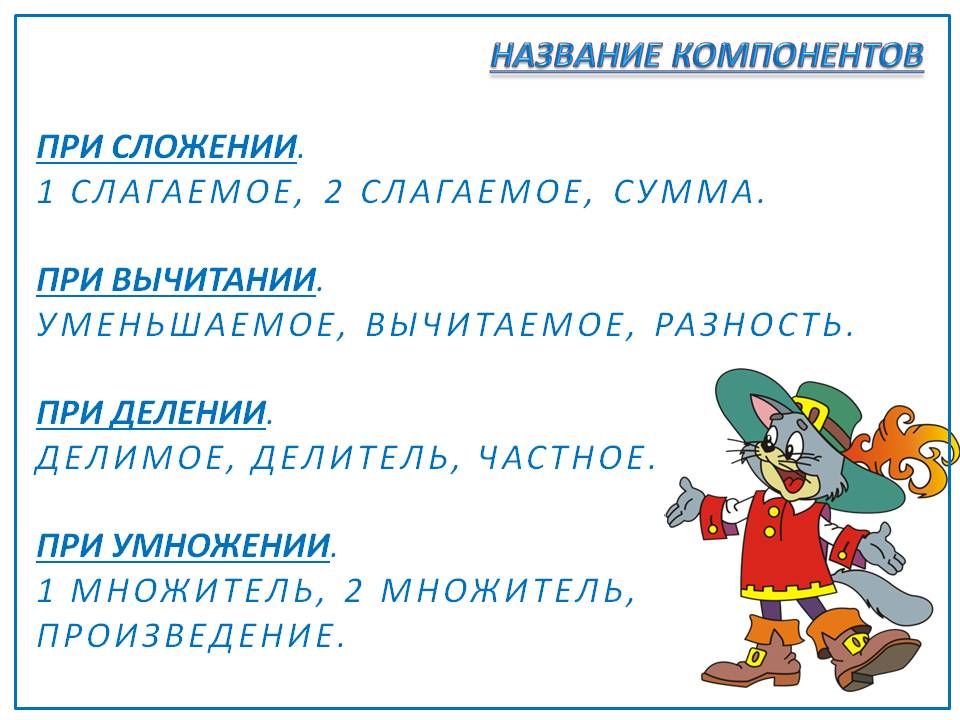 НАЗВАНИЕ КОМПОНЕНТОВ

ПРИ СЛОЖЕНИИ.
1 СЛАГАЕМОЕ, 2 СЛАГАЕМОЕ, СУММА.

ПРИ ВЫЧИТАНИИ.
УМЕНЬШАЕМОЕ, ВЫЧИТАЕМОЕ, РАЗНОСТЬ.

ПРИ ДЕЛЕНИИ.
ДЕЛИМОЕ, ДЕЛИТЕЛЬ, ЧАСТНОЕ.

ПРИ УМНОЖЕНИИ.
1 МНОЖИТЕЛЬ, 2 МНОЖИТЕЛЬ, ПРОИЗВЕДЕНИЕ.